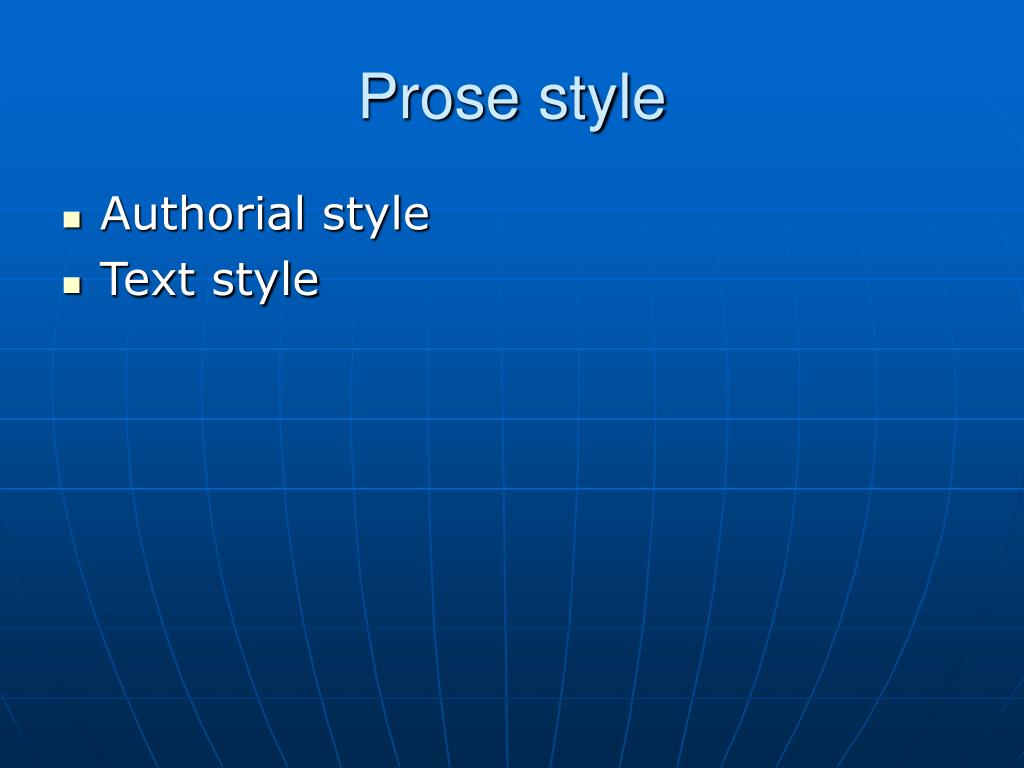 Prose style

- Authorial style
- Text style